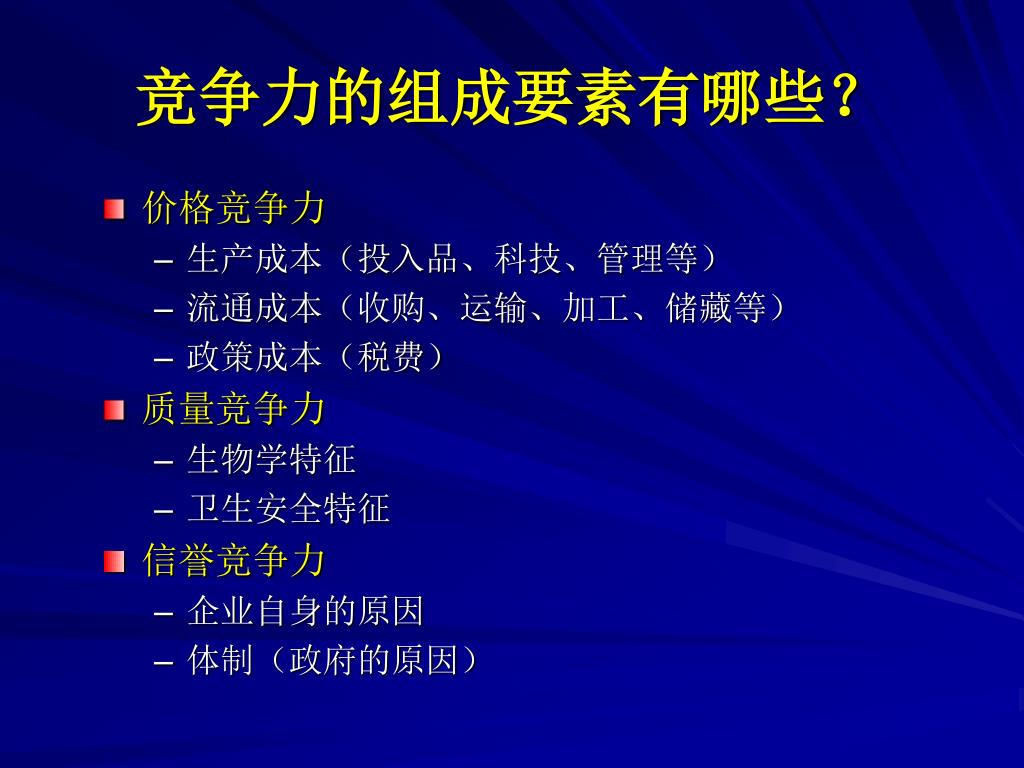 竞争力的组成要素有哪些？

价格竞争力
– 生产成本（投入品、科技、管理等）
– 流通成本（收购、运输、加工、储藏等）
– 政策成本（税费）

质量竞争力
– 生物学特征
– 卫生安全特征

信誉竞争力
– 企业自身的原因
– 体制（政府的原因）